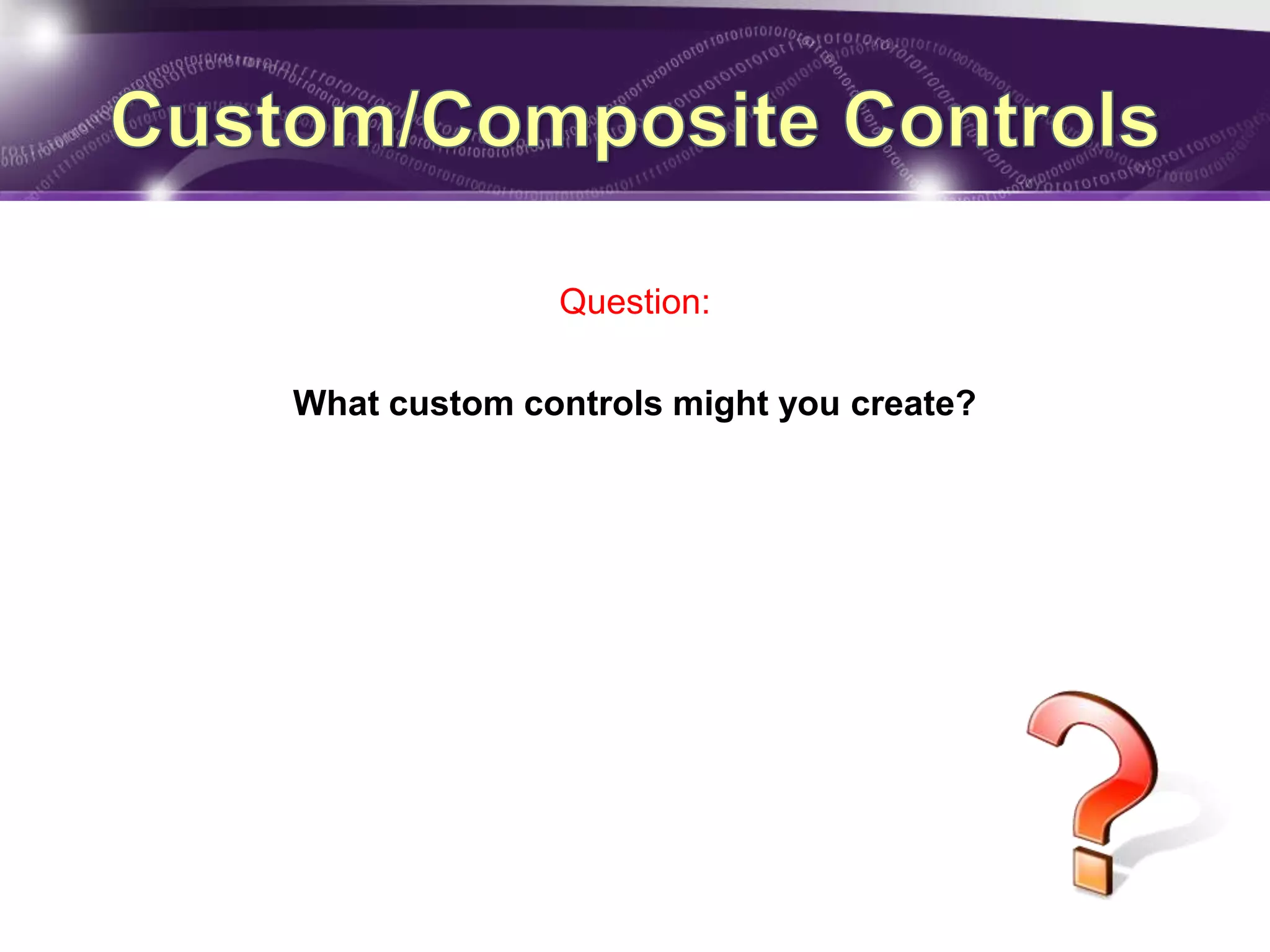 Custom/Composite Controls

Question:

What custom controls might you create?